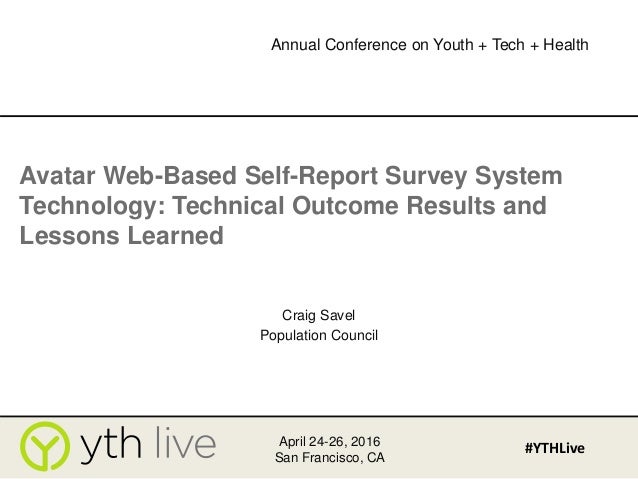 Annual Conference on Youth + Tech + Health

Avatar Web-Based Self-Report Survey System Technology: Technical Outcome Results and Lessons Learned

Craig Savel
Population Council

yth live

April 24-26, 2016
San Francisco, CA

#YTHLive